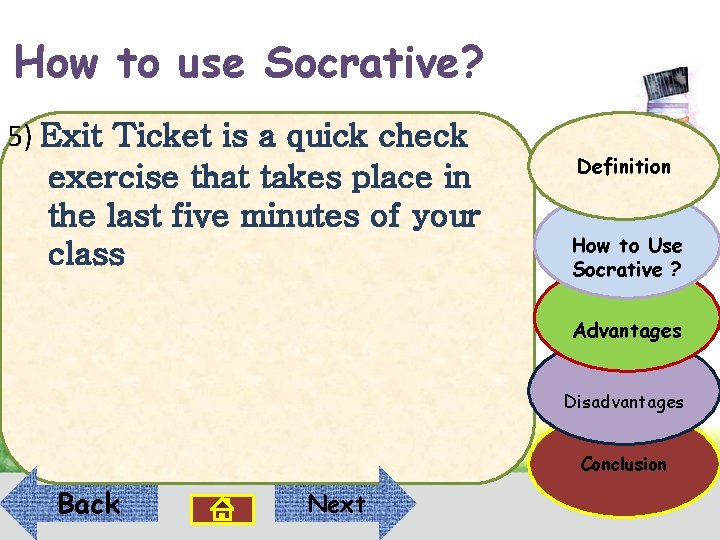 How to use Socrative?

5) Exit Ticket is a quick check exercise that takes place in the last five minutes of your class

Definition

How to Use Socrative ?

Advantages

Disadvantages

Conclusion

Back

Next